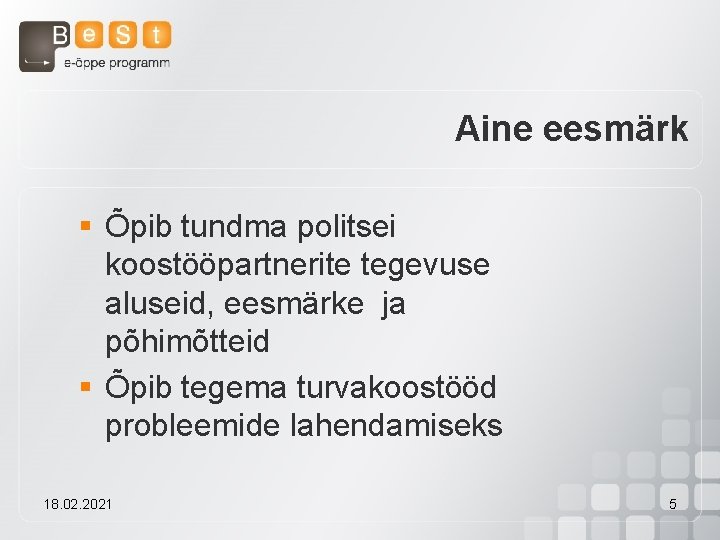 BeSt
e-õppe programm

Aine eesmärk

▪ Õpib tundma politsei koostööpartnerite tegevuse aluseid, eesmärke ja põhimõtteid
▪ Õpib tegema turvakoostööd probleemide lahendamiseks

18.02.2021

5